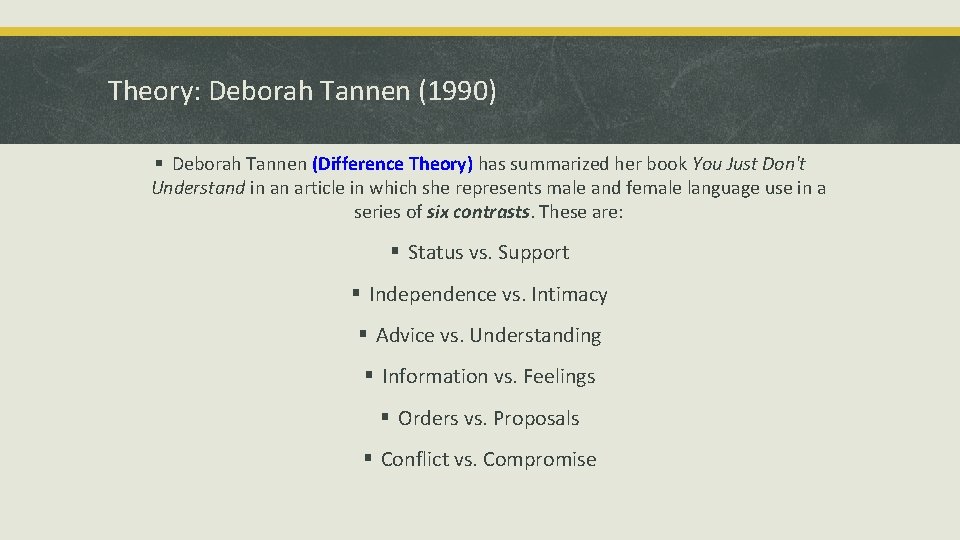 Theory: Deborah Tannen (1990)

▪ Deborah Tannen (Difference Theory) has summarized her book You Just Don't Understand in an article in which she represents male and female language use in a series of six contrasts. These are:

▪ Status vs. Support

▪ Independence vs. Intimacy

▪ Advice vs. Understanding

▪ Information vs. Feelings

▪ Orders vs. Proposals

▪ Conflict vs. Compromise